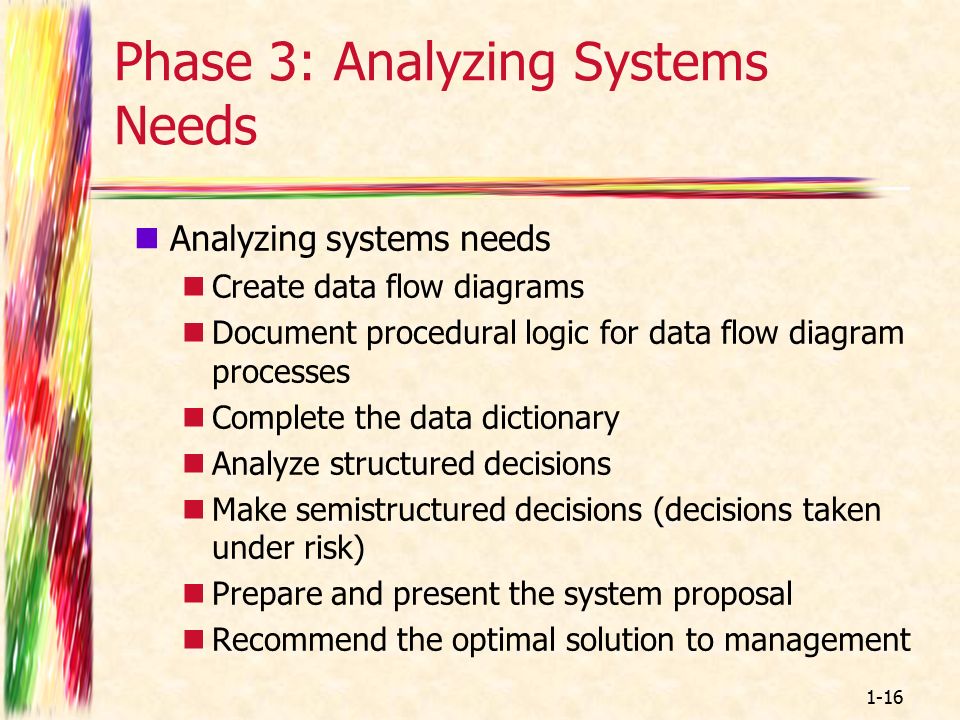 Phase 3: Analyzing Systems Needs

Analyzing systems needs
Create data flow diagrams
Document procedural logic for data flow diagram processes
Complete the data dictionary
Analyze structured decisions
Make semistructured decisions (decisions taken under risk)
Prepare and present the system proposal
Recommend the optimal solution to management

1-16